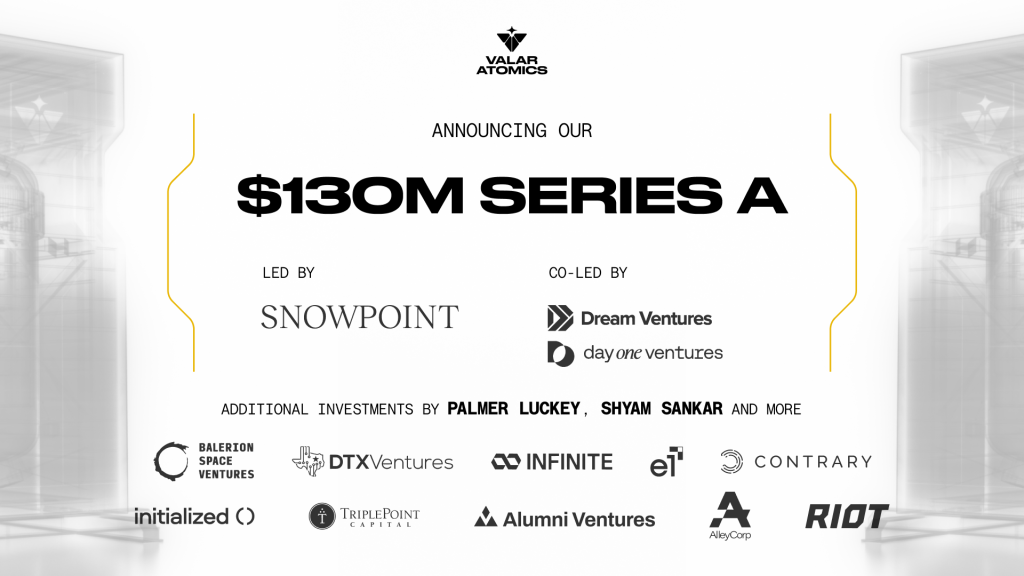 VALAR ATOMICS

ANNOUNCING OUR

$130M SERIES A

LED BY

SNOWPOINT

CO-LED BY

Dream Ventures

day one ventures

ADDITIONAL INVESTMENTS BY PALMER LUCKEY, SHYAM SANKAR AND MORE

BALERION SPACE VENTURES

DTXVentures

INFINITE

e1

CONTRARY

initialized

TRIPLEPOINT CAPITAL

Alumni Ventures

AlleyCorp

RIOT